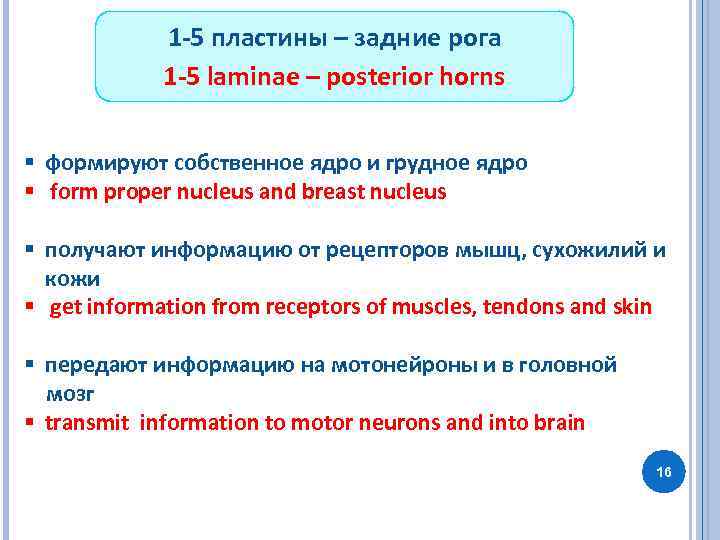 1-5 пластины – задние рога
1-5 laminae – posterior horns

▪ формируют собственное ядро и грудное ядро
▪ form proper nucleus and breast nucleus

▪ получают информацию от рецепторов мышц, сухожилий и кожи
▪ get information from receptors of muscles, tendons and skin

▪ передают информацию на мотонейроны и в головной мозг
▪ transmit information to motor neurons and into brain

16